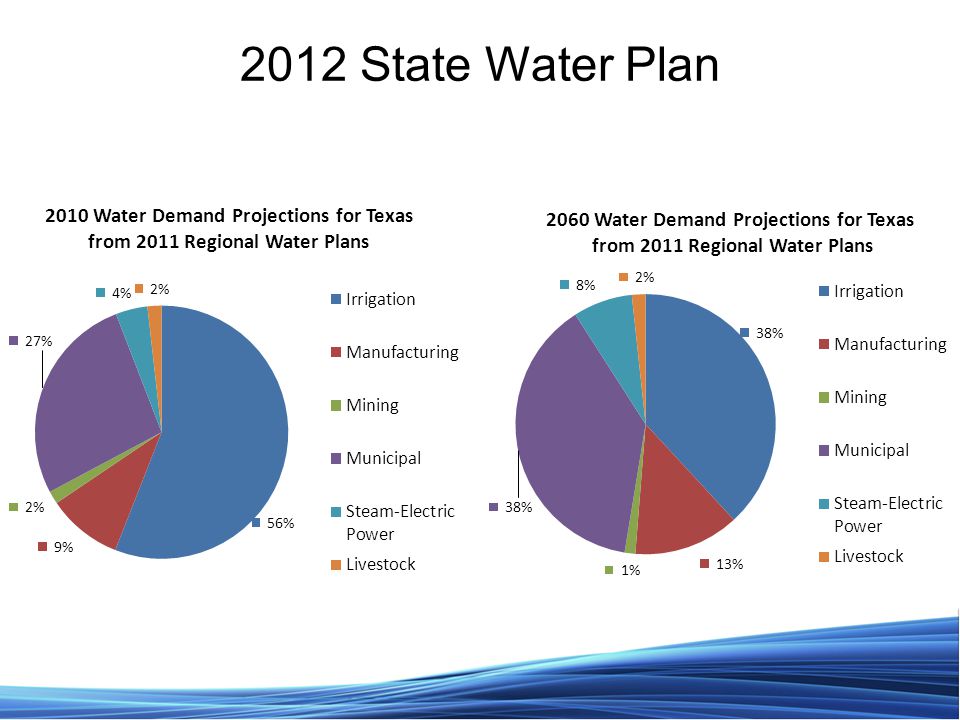 2012 State Water Plan

2010 Water Demand Projections for Texas from 2011 Regional Water Plans

4%
2%
27%
2%
9%
56%

Irrigation
Manufacturing
Mining
Municipal
Steam-Electric Power
Livestock

2060 Water Demand Projections for Texas from 2011 Regional Water Plans

8%
2%
38%
38%
1%
13%

Irrigation
Manufacturing
Mining
Municipal
Steam-Electric Power
Livestock